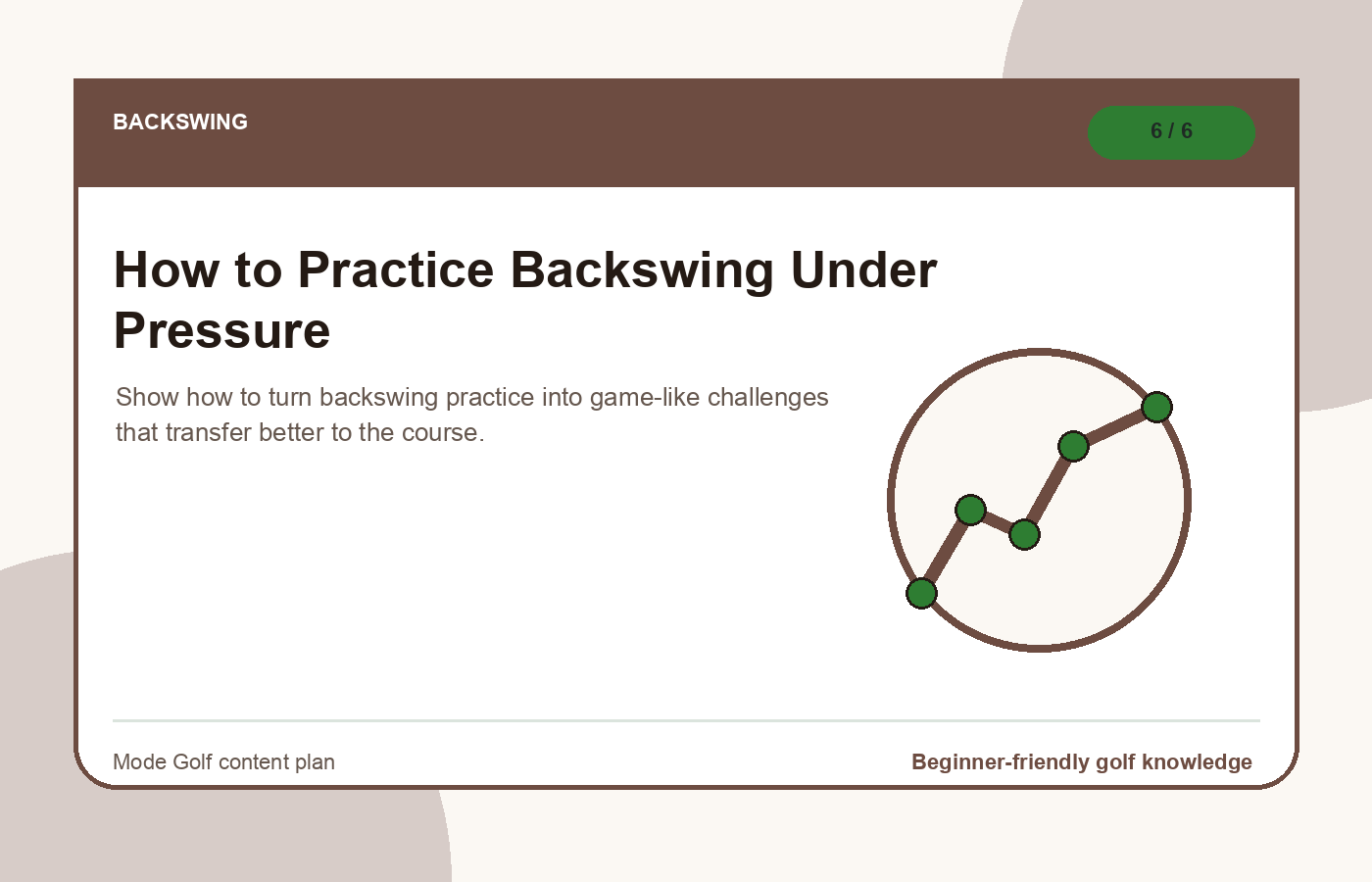 BACKSWING

6 / 6

How to Practice Backswing Under Pressure

Show how to turn backswing practice into game-like challenges that transfer better to the course.

Mode Golf content plan

Beginner-friendly golf knowledge